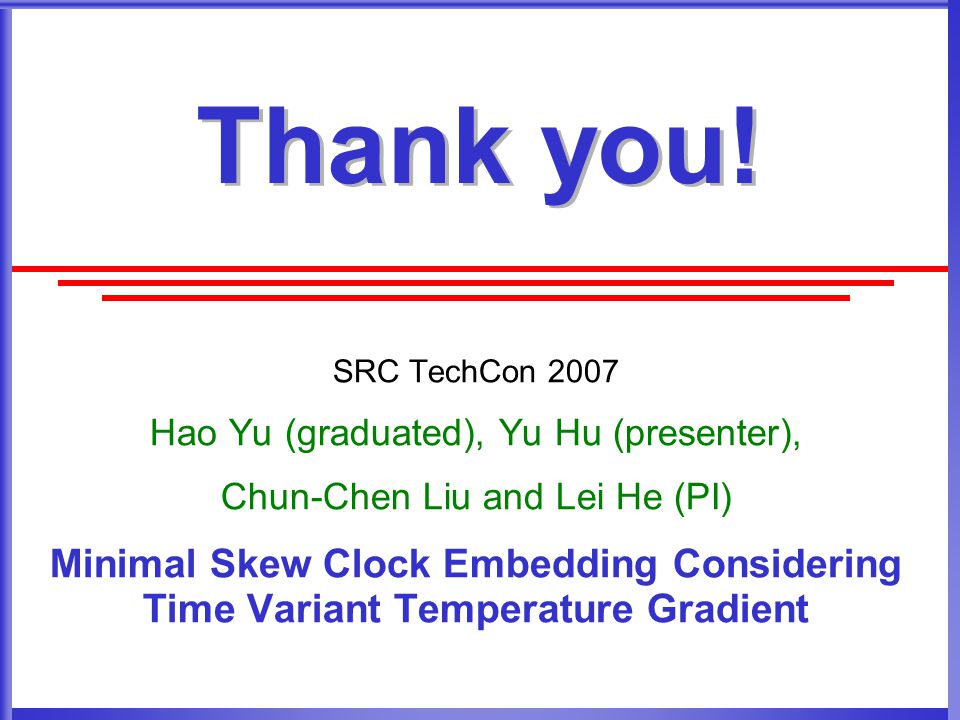 Thank you!

SRC TechCon 2007

Hao Yu (graduated), Yu Hu (presenter),

Chun-Chen Liu and Lei He (PI)

Minimal Skew Clock Embedding Considering Time Variant Temperature Gradient